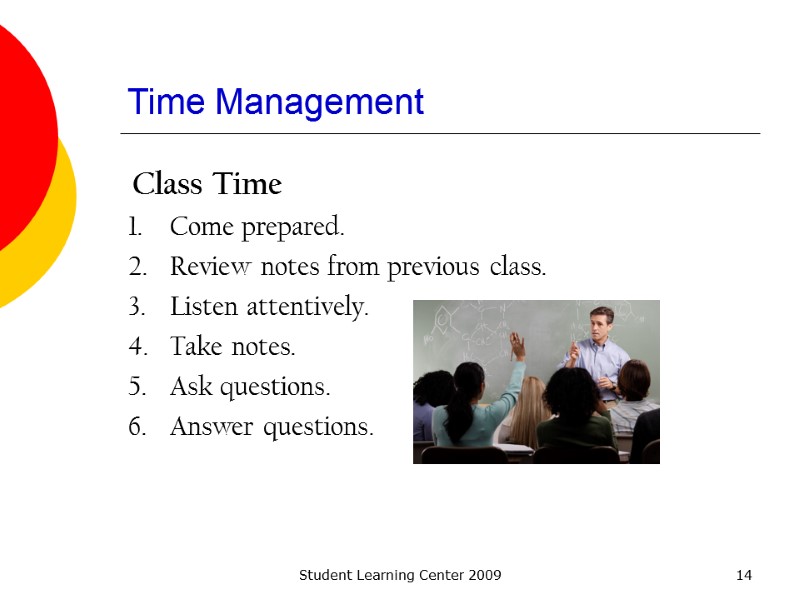 Time Management

Class Time

1. Come prepared.
2. Review notes from previous class.
3. Listen attentively.
4. Take notes.
5. Ask questions.
6. Answer questions.

Student Learning Center 2009

14